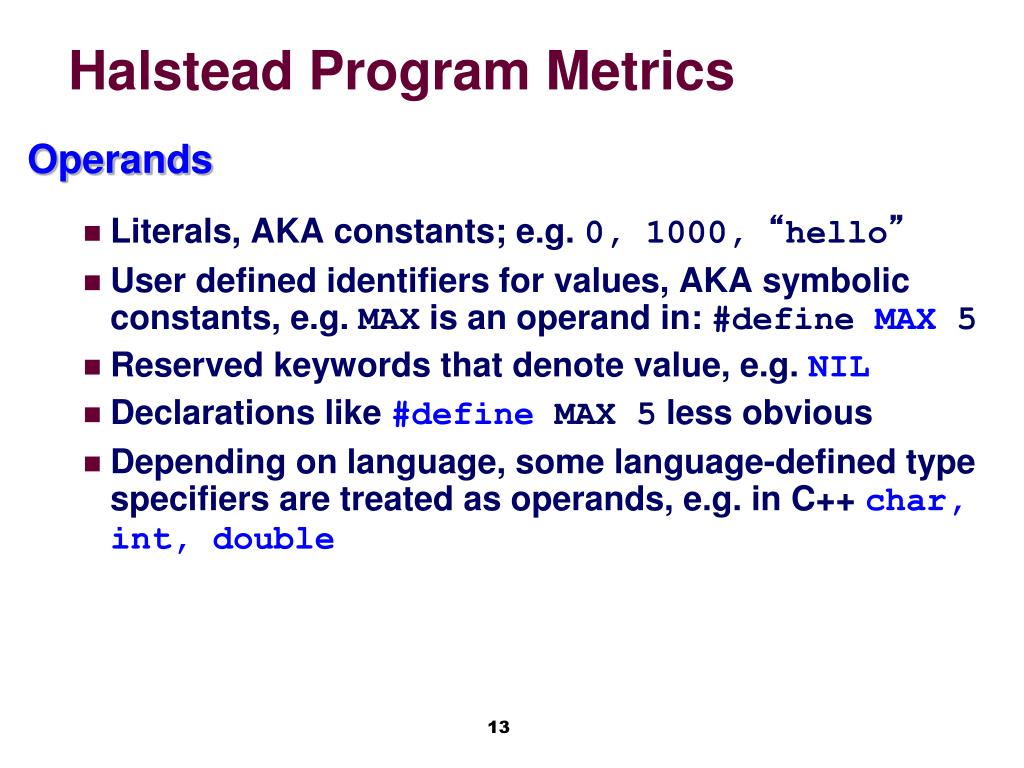 Halstead Program Metrics

Operands

- Literals, AKA constants; e.g. 0, 1000, “hello”
- User defined identifiers for values, AKA symbolic constants, e.g. MAX is an operand in: #define MAX 5
- Reserved keywords that denote value, e.g. NIL
- Declarations like #define MAX 5 less obvious
- Depending on language, some language-defined type specifiers are treated as operands, e.g. in C++ char, int, double

13